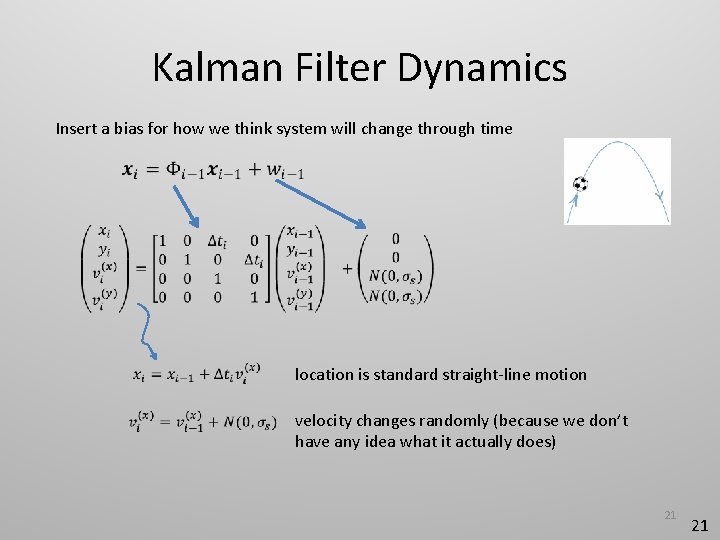 Kalman Filter Dynamics

Insert a bias for how we think system will change through time

$\boldsymbol{x}_i = \Phi_{i-1}\boldsymbol{x}_{i-1} + w_{i-1}$

$\begin{pmatrix} x_i \\ y_i \\ v_i^{(x)} \\ v_i^{(y)} \end{pmatrix} = \begin{bmatrix} 1 & 0 & \Delta t_i & 0 \\ 0 & 1 & 0 & \Delta t_i \\ 0 & 0 & 1 & 0 \\ 0 & 0 & 0 & 1 \end{bmatrix} \begin{pmatrix} x_{i-1} \\ y_{i-1} \\ v_{i-1}^{(x)} \\ v_{i-1}^{(y)} \end{pmatrix} + \begin{pmatrix} 0 \\ 0 \\ N(0, \sigma_s) \\ N(0, \sigma_s) \end{pmatrix}$

$x_i = x_{i-1} + \Delta t_i v_i^{(x)}$ location is standard straight-line motion

$v_i^{(x)} = v_{i-1}^{(x)} + N(0, \sigma_s)$ velocity changes randomly (because we don't have any idea what it actually does)

21

21